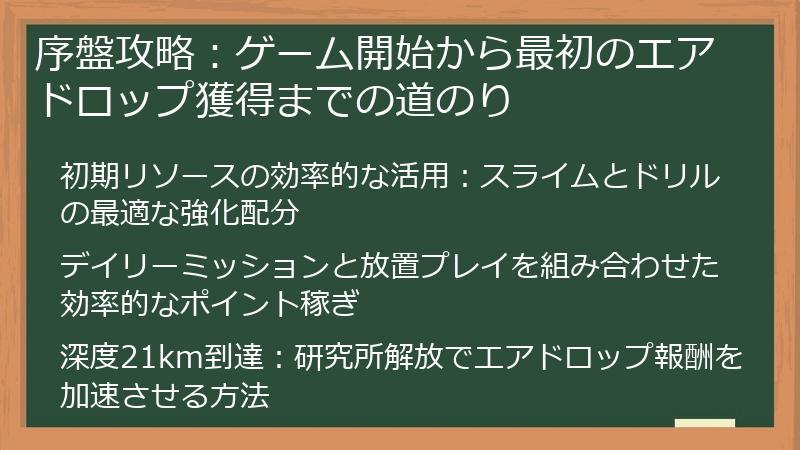 序盤攻略：ゲーム開始から最初のエアドロップ獲得までの道のり

初期リソースの効率的な活用：スライムとドリルの最適な強化配分

デイリーミッションと放置プレイを組み合わせた効率的なポイント稼ぎ

深度21km到達：研究所解放でエアドロップ報酬を加速させる方法